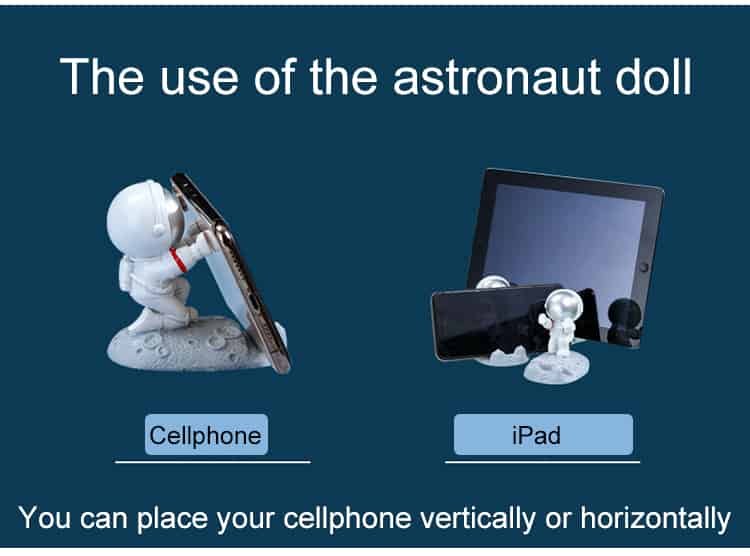 The use of the astronaut doll

Cellphone

iPad

You can place your cellphone vertically or horizontally